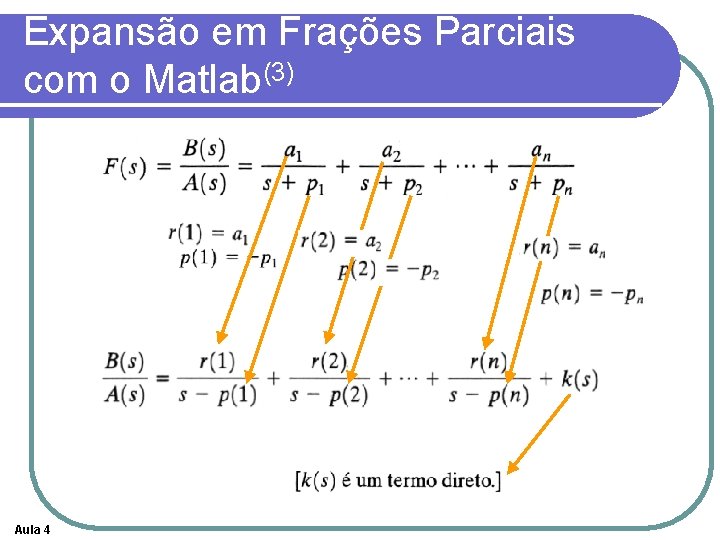 Expansão em Frações Parciais com o Matlab$^{(3)}$

$F(s) = \frac{B(s)}{A(s)} = \frac{a_1}{s + p_1} + \frac{a_2}{s + p_2} + \cdots + \frac{a_n}{s + p_n}$

$r(1) = a_1$
$p(1) = -p_1$

$r(2) = a_2$
$p(2) = -p_2$

$r(n) = a_n$
$p(n) = -p_n$

$\frac{B(s)}{A(s)} = \frac{r(1)}{s - p(1)} + \frac{r(2)}{s - p(2)} + \cdots + \frac{r(n)}{s - p(n)} + k(s)$

[$k(s)$ é um termo direto.]

Aula 4